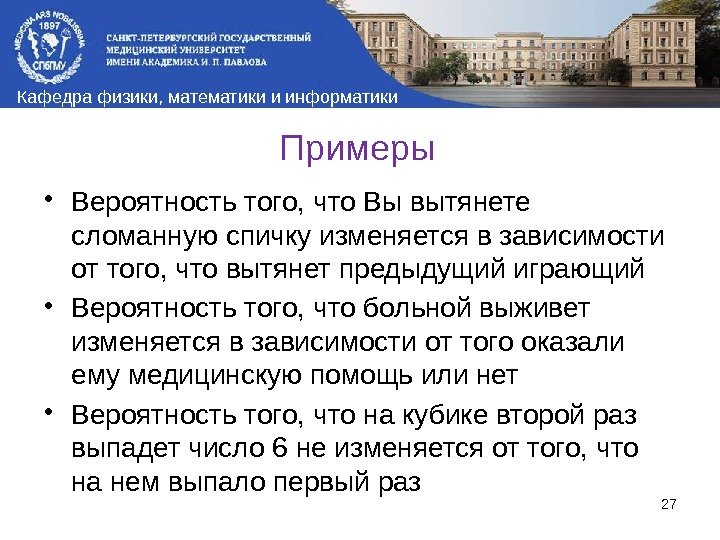 MEDICINA ARS NOBILISSIMA 1897 СПбГМУ

САНКТ-ПЕТЕРБУРГСКИЙ ГОСУДАРСТВЕННЫЙ МЕДИЦИНСКИЙ УНИВЕРСИТЕТ ИМЕНИ АКАДЕМИКА И. П. ПАВЛОВА

Кафедра физики, математики и информатики

Примеры

• Вероятность того, что Вы вытянете сломанную спичку изменяется в зависимости от того, что вытянет предыдущий играющий

• Вероятность того, что больной выживет изменяется в зависимости от того оказали ему медицинскую помощь или нет

• Вероятность того, что на кубике второй раз выпадет число 6 не изменяется от того, что на нем выпало первый раз

27